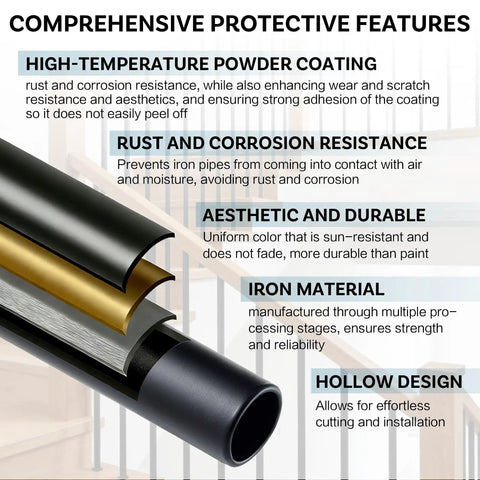 COMPREHENSIVE PROTECTIVE FEATURES

HIGH-TEMPERATURE POWDER COATING
rust and corrosion resistance, while also enhancing wear and scratch resistance and aesthetics, and ensuring strong adhesion of the coating so it does not easily peel off

RUST AND CORROSION RESISTANCE
Prevents iron pipes from coming into contact with air and moisture, avoiding rust and corrosion

AESTHETIC AND DURABLE
Uniform color that is sun-resistant and does not fade, more durable than paint

IRON MATERIAL
manufactured through multiple processing stages, ensures strength and reliability

HOLLOW DESIGN
Allows for effortless cutting and installation